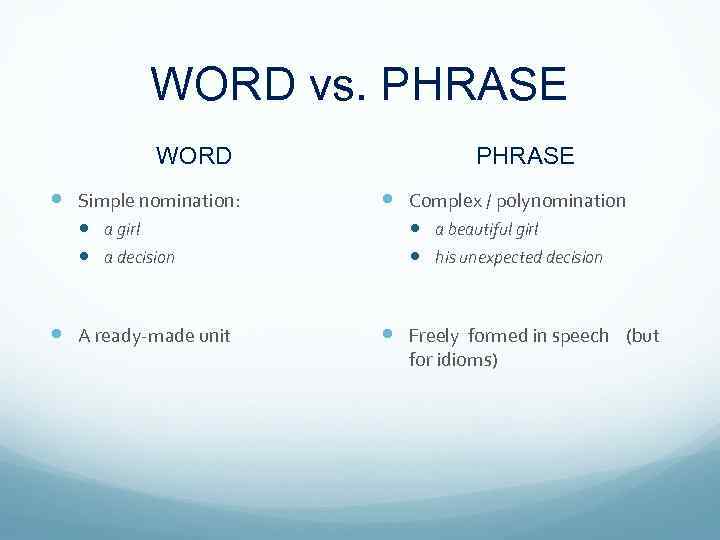 WORD vs. PHRASE

WORD

- Simple nomination:
  - a girl
  - a decision

- A ready-made unit

PHRASE

- Complex / polynomination
  - a beautiful girl
  - his unexpected decision

- Freely formed in speech (but for idioms)